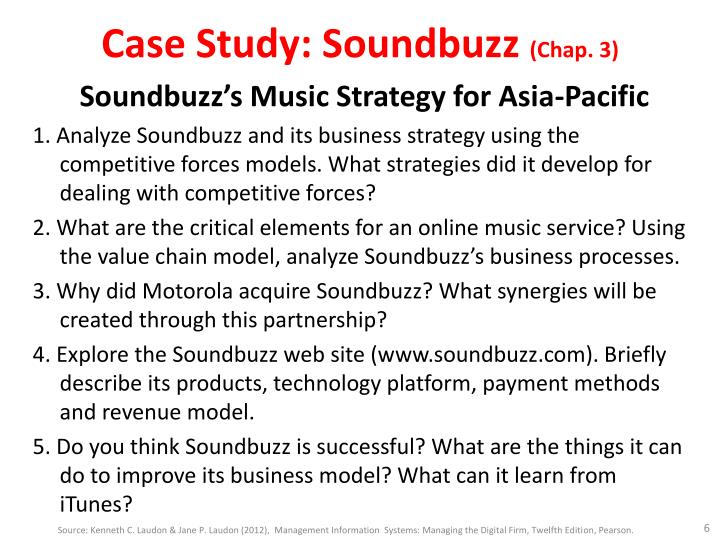 Case Study: Soundbuzz (Chap. 3)

Soundbuzz's Music Strategy for Asia-Pacific

1. Analyze Soundbuzz and its business strategy using the competitive forces models. What strategies did it develop for dealing with competitive forces?

2. What are the critical elements for an online music service? Using the value chain model, analyze Soundbuzz's business processes.

3. Why did Motorola acquire Soundbuzz? What synergies will be created through this partnership?

4. Explore the Soundbuzz web site (www.soundbuzz.com). Briefly describe its products, technology platform, payment methods and revenue model.

5. Do you think Soundbuzz is successful? What are the things it can do to improve its business model? What can it learn from iTunes?

Source: Kenneth C. Laudon & Jane P. Laudon (2012), Management Information Systems: Managing the Digital Firm, Twelfth Edition, Pearson.

6